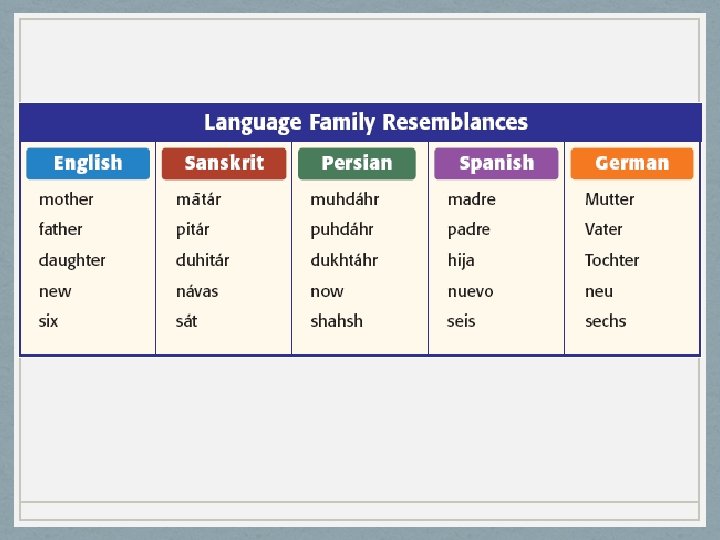 Language Family Resemblances

| English | Sanskrit | Persian | Spanish | German |
|---|---|---|---|---|
| mother | mātár | muhdáhr | madre | Mutter |
| father | pitár | puhdáhr | padre | Vater |
| daughter | duhitár | dukhtáhr | hija | Tochter |
| new | návas | now | nuevo | neu |
| six | sát | shahsh | seis | sechs |